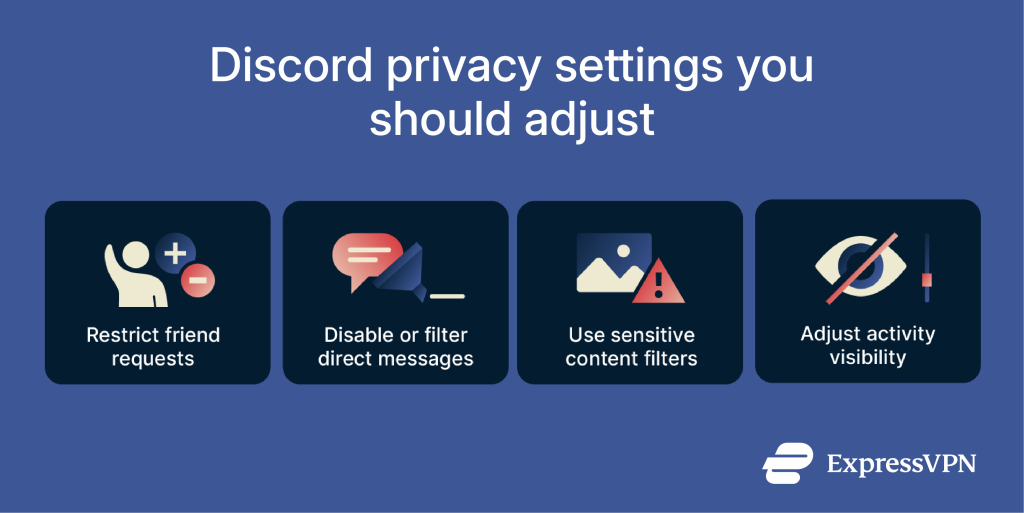 Discord privacy settings you should adjust

Restrict friend requests

Disable or filter direct messages

Use sensitive content filters

Adjust activity visibility

ExpressVPN